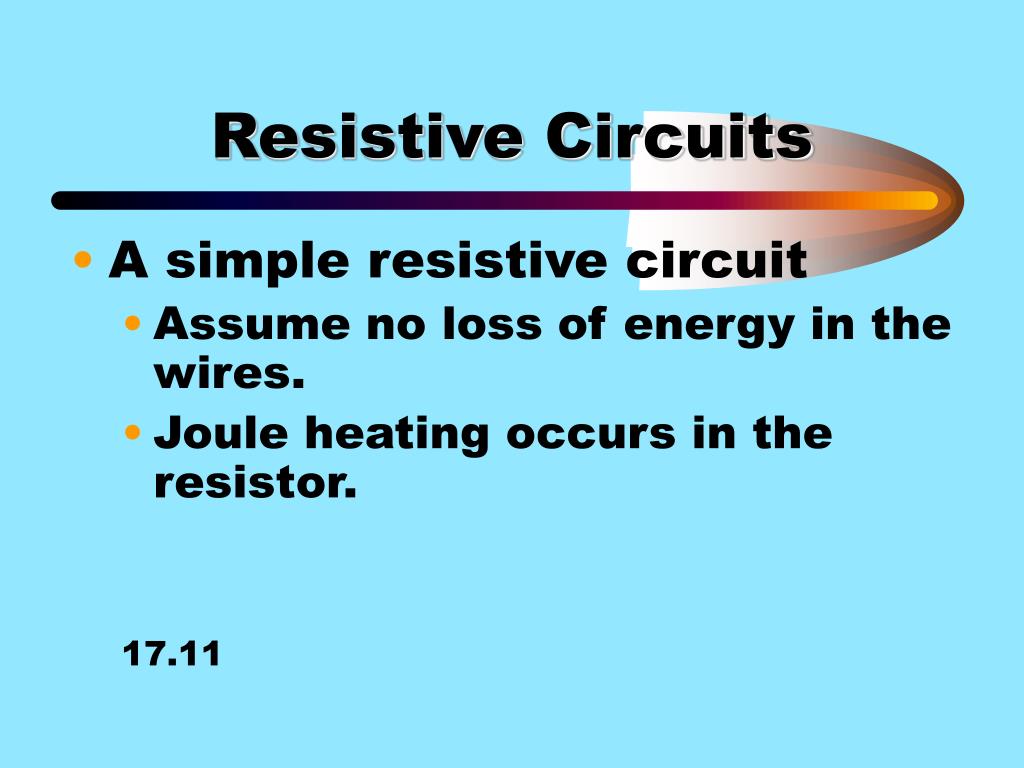 Resistive Circuits

• A simple resistive circuit
  • Assume no loss of energy in the wires.
  • Joule heating occurs in the resistor.

17.11